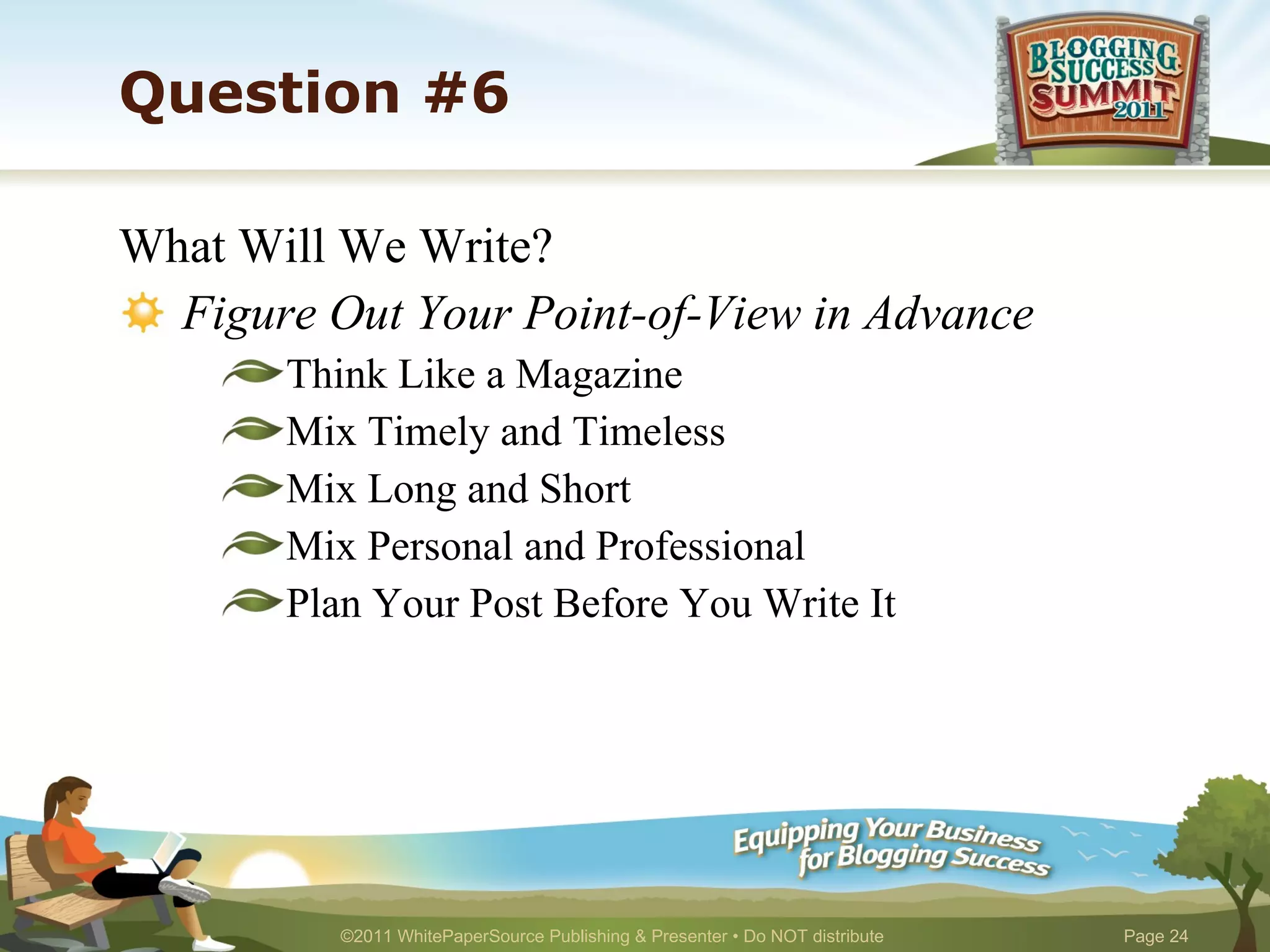 Question #6

BLOGGING SUCCESS SUMMIT 2011

What Will We Write?

Figure Out Your Point-of-View in Advance

Think Like a Magazine

Mix Timely and Timeless

Mix Long and Short

Mix Personal and Professional

Plan Your Post Before You Write It

Equipping Your Business for Blogging Success

©2011 WhitePaperSource Publishing & Presenter • Do NOT distribute

Page 24